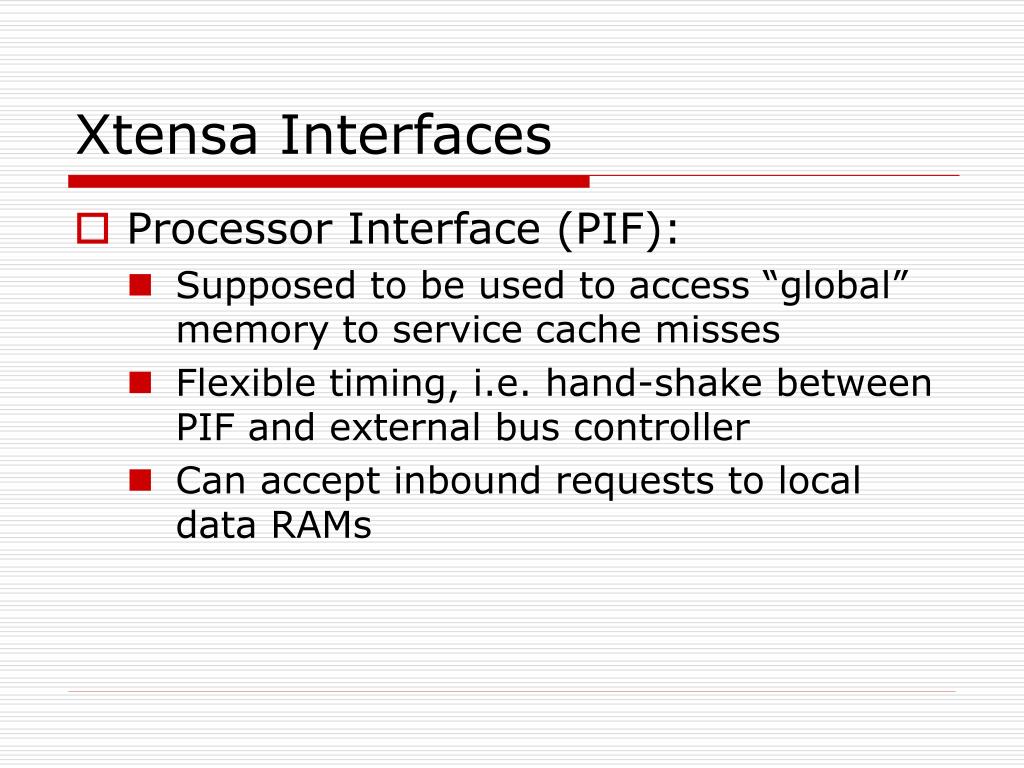 Xtensa Interfaces

Processor Interface (PIF):

Supposed to be used to access “global” memory to service cache misses

Flexible timing, i.e. hand-shake between PIF and external bus controller

Can accept inbound requests to local data RAMs